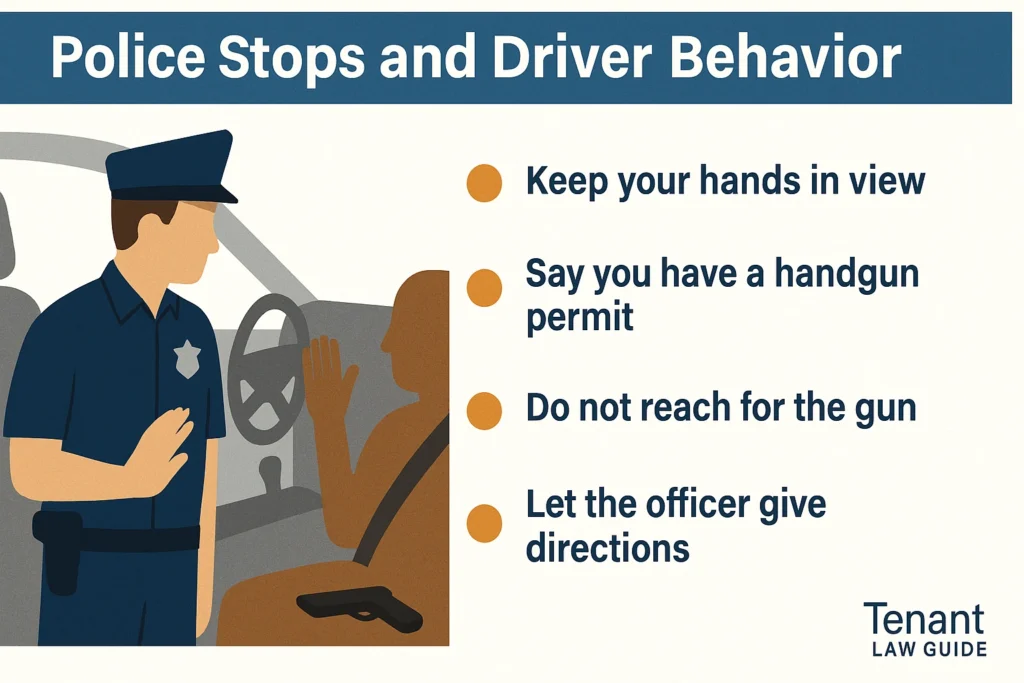 Police Stops and Driver Behavior

Keep your hands in view

Say you have a handgun permit

Do not reach for the gun

Let the officer give directions

Tenant
LAW GUIDE